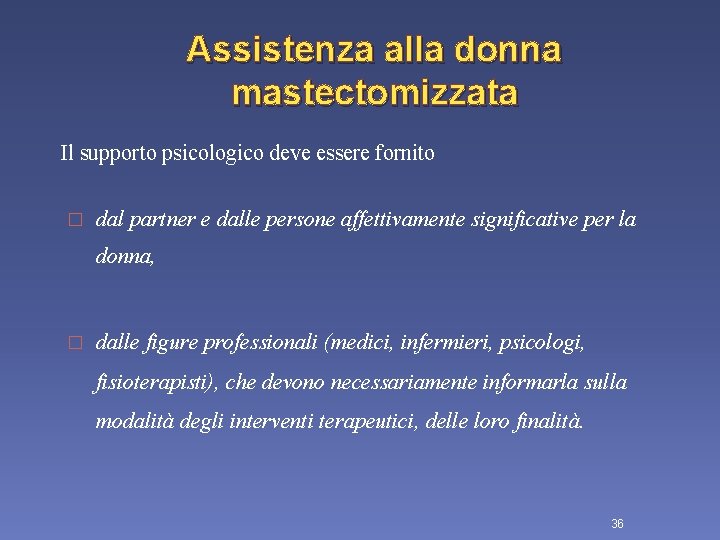 Assistenza alla donna mastectomizzata

Il supporto psicologico deve essere fornito

□ dal partner e dalle persone affettivamente significative per la donna,

□ dalle figure professionali (medici, infermieri, psicologi, fisioterapisti), che devono necessariamente informarla sulla modalità degli interventi terapeutici, delle loro finalità.

36